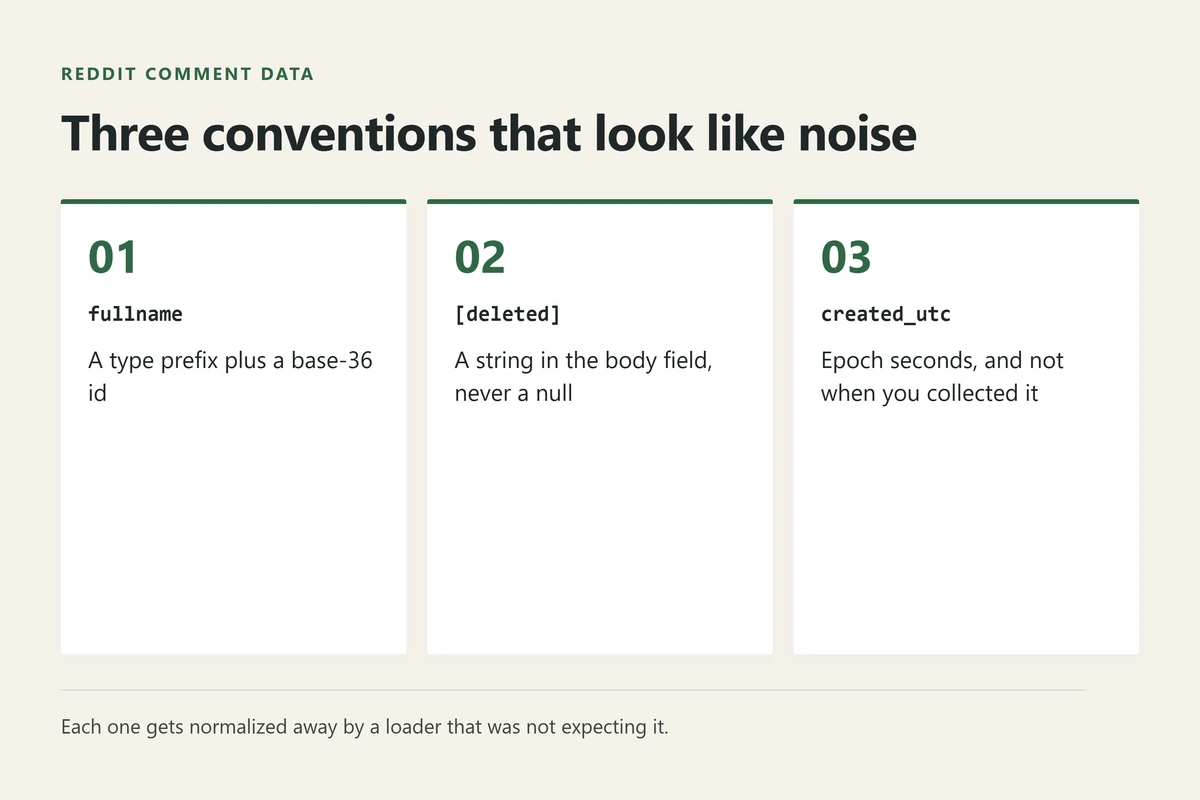 REDDIT COMMENT DATA

Three conventions that look like noise

01

fullname

A type prefix plus a base-36 id

02

[deleted]

A string in the body field, never a null

03

created_utc

Epoch seconds, and not when you collected it

Each one gets normalized away by a loader that was not expecting it.